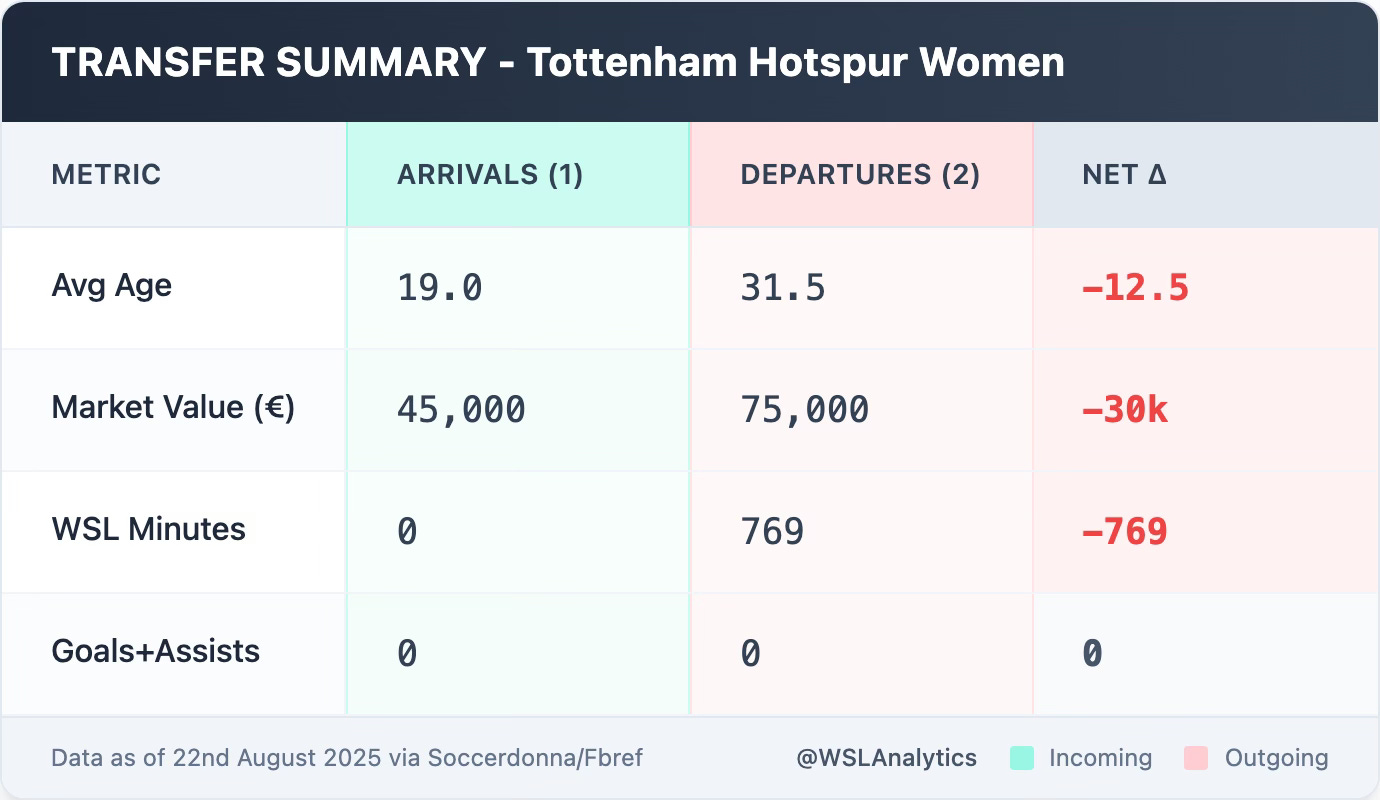 TRANSFER SUMMARY - Tottenham Hotspur Women

| METRIC | ARRIVALS (1) | DEPARTURES (2) | NET Δ |
|---|---|---|---|
| Avg Age | 19.0 | 31.5 | −12.5 |
| Market Value (€) | 45,000 | 75,000 | −30k |
| WSL Minutes | 0 | 769 | −769 |
| Goals+Assists | 0 | 0 | 0 |

Data as of 22nd August 2025 via Soccerdonna/Fbref

@WSLAnalytics Incoming Outgoing